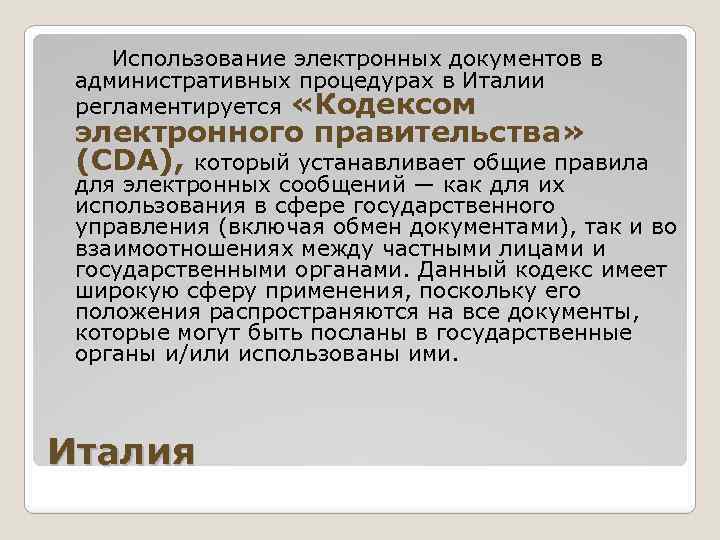 Использование электронных документов в административных процедурах в Италии регламентируется «Кодексом электронного правительства» (CDA), который устанавливает общие правила для электронных сообщений — как для их использования в сфере государственного управления (включая обмен документами), так и во взаимоотношениях между частными лицами и государственными органами. Данный кодекс имеет широкую сферу применения, поскольку его положения распространяются на все документы, которые могут быть посланы в государственные органы и/или использованы ими.

Италия